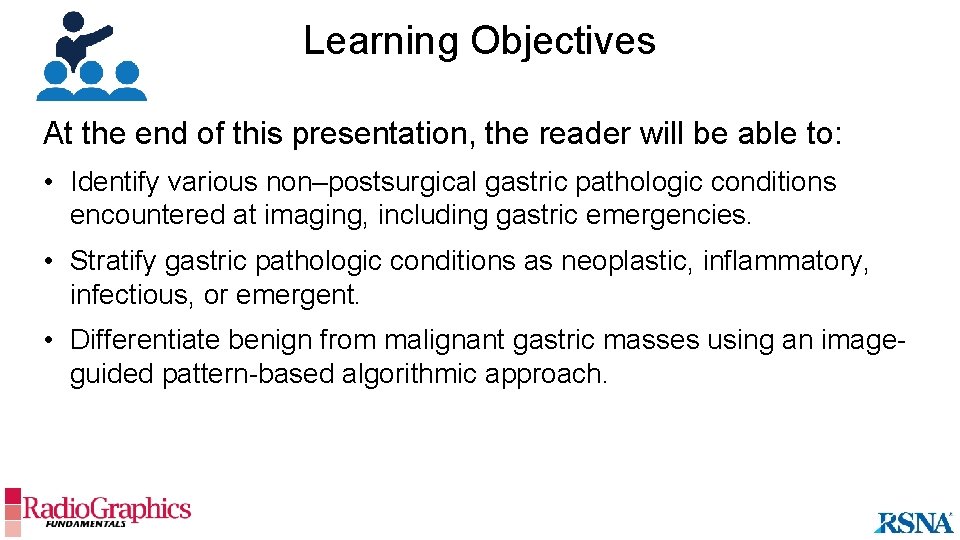 Learning Objectives

At the end of this presentation, the reader will be able to:

• Identify various non–postsurgical gastric pathologic conditions encountered at imaging, including gastric emergencies.

• Stratify gastric pathologic conditions as neoplastic, inflammatory, infectious, or emergent.

• Differentiate benign from malignant gastric masses using an image-guided pattern-based algorithmic approach.

RadioGraphics FUNDAMENTALS

RSNA